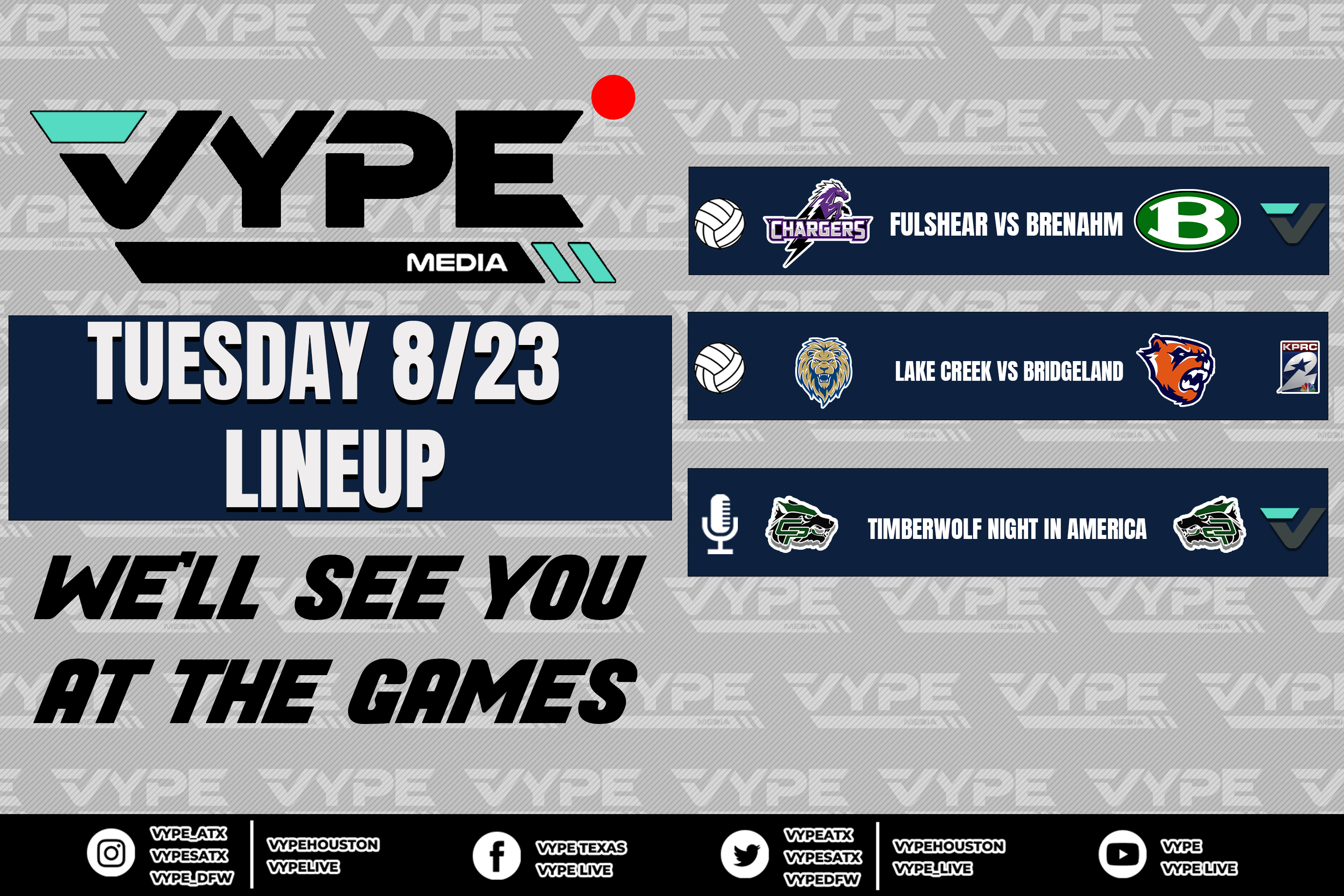 VYPE MEDIA

TUESDAY 8/23 LINEUP

WE'LL SEE YOU AT THE GAMES

CHARGERS FULSHEAR VS BRENAHM B

LAKE CREEK VS BRIDGELAND KPRC 2

TIMBERWOLF NIGHT IN AMERICA

VYPE_ATX
VYPESATX
VYPE_DFW

VYPEHOUSTON
VYPELIVE

VYPE TEXAS
VYPE LIVE

VYPEATX
VYPESATX
VYPEDFW

VYPEHOUSTON
VYPE_LIVE

VYPE
VYPE LIVE